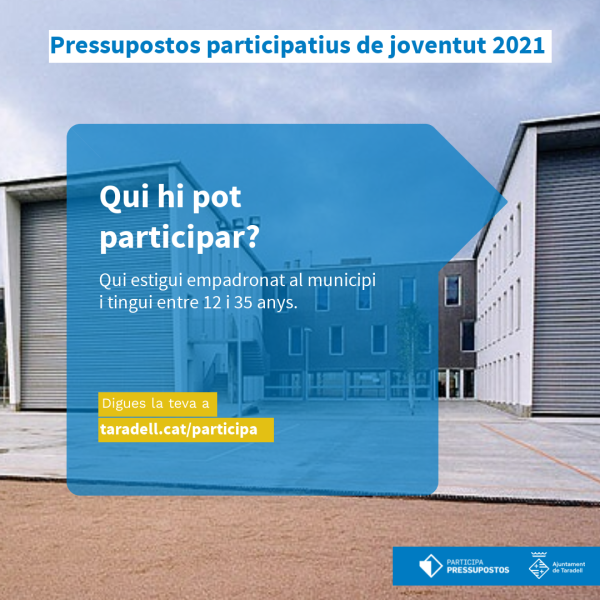 Pressupostos participatius de joventut 2021

Qui hi pot participar?

Qui estigui empadronat al municipi i tingui entre 12 i 35 anys.

Digues la teva a
taradell.cat/participa

PARTICIPA
PRESSUPOSTOS

Ajuntament de Taradell